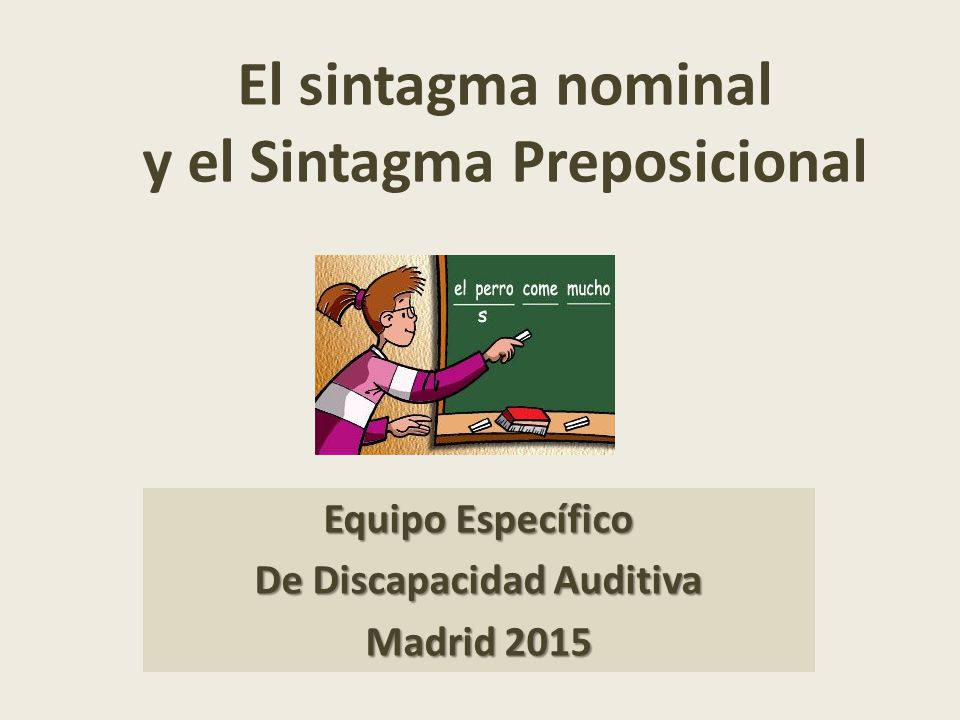 El sintagma nominal
y el Sintagma Preposicional

el perro come mucho
S

Equipo Específico
De Discapacidad Auditiva
Madrid 2015